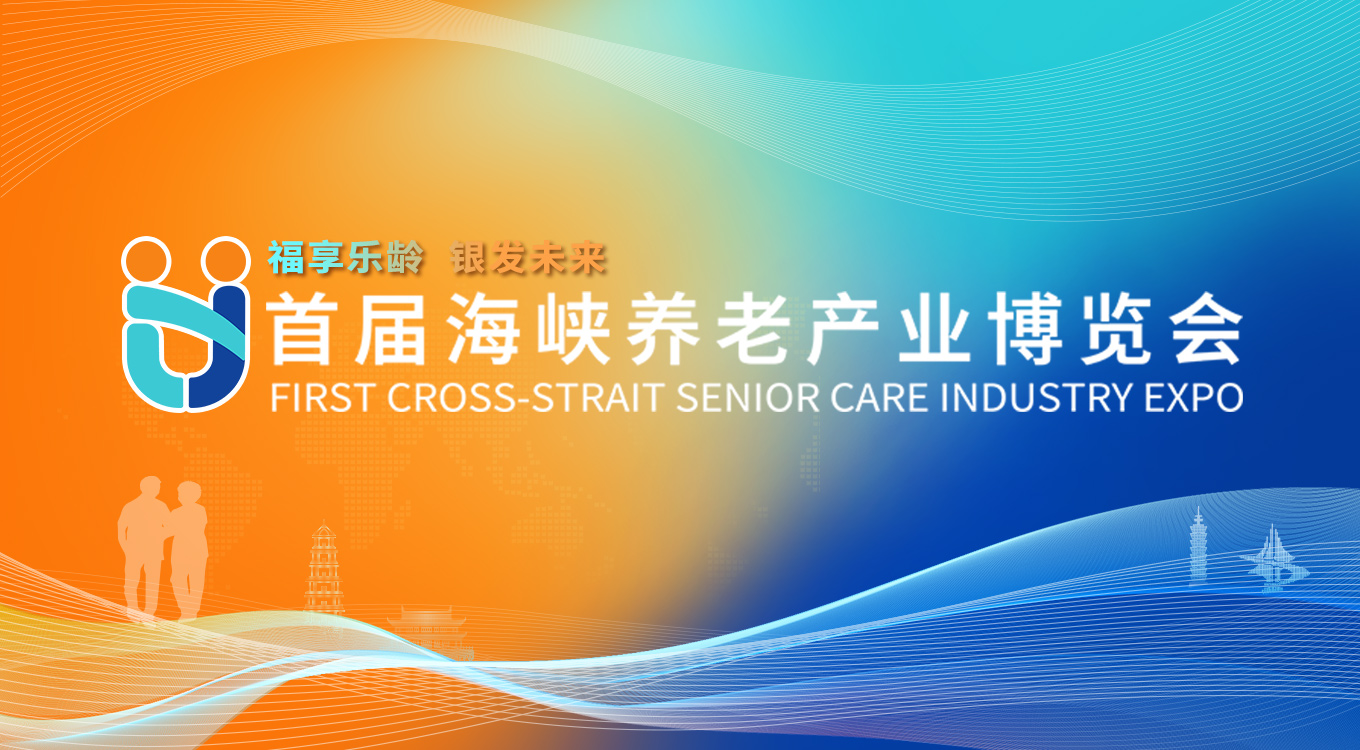 福享乐龄 银发未来
首届海峡养老产业博览会
FIRST CROSS-STRAIT SENIOR CARE INDUSTRY EXPO